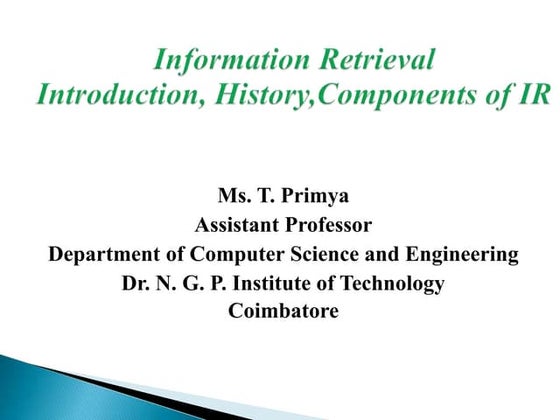 Information Retrieval
Introduction, History,Components of IR

Ms. T. Primya
Assistant Professor
Department of Computer Science and Engineering
Dr. N. G. P. Institute of Technology
Coimbatore